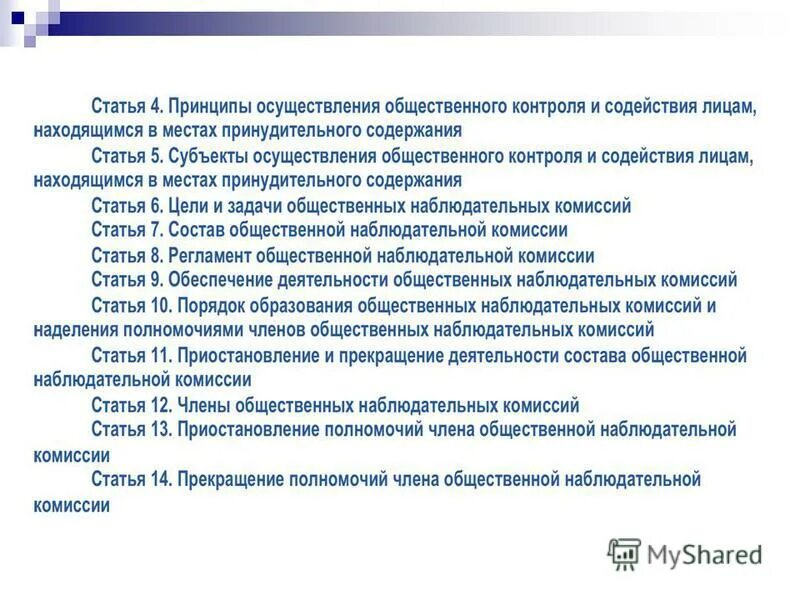 Статья 4. Принципы осуществления общественного контроля и содействия лицам, находящимся в местах принудительного содержания

Статья 5. Субъекты осуществления общественного контроля и содействия лицам, находящимся в местах принудительного содержания

Статья 6. Цели и задачи общественных наблюдательных комиссий

Статья 7. Состав общественной наблюдательной комиссии

Статья 8. Регламент общественной наблюдательной комиссии

Статья 9. Обеспечение деятельности общественных наблюдательных комиссий

Статья 10. Порядок образования общественных наблюдательных комиссий и наделения полномочиями членов общественных наблюдательных комиссий

Статья 11. Приостановление и прекращение деятельности состава общественной наблюдательной комиссии

Статья 12. Члены общественных наблюдательных комиссий

Статья 13. Приостановление полномочий члена общественной наблюдательной комиссии

Статья 14. Прекращение полномочий члена общественной наблюдательной комиссии

MyShared